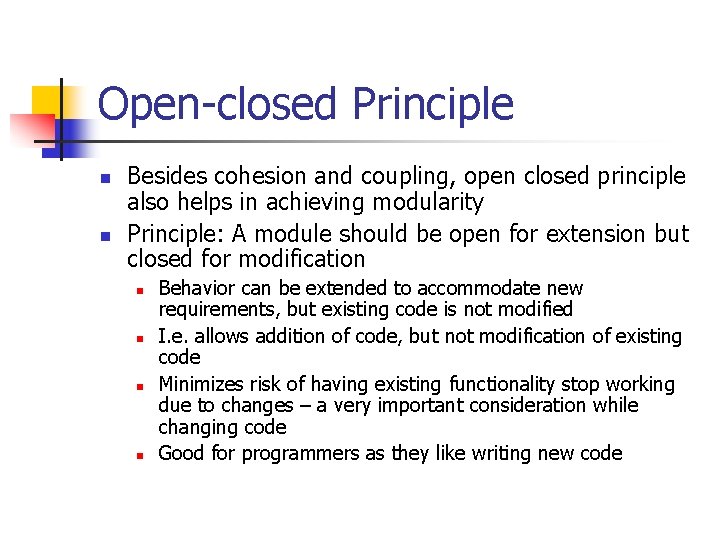 Open-closed Principle

- Besides cohesion and coupling, open closed principle also helps in achieving modularity
- Principle: A module should be open for extension but closed for modification
  - Behavior can be extended to accommodate new requirements, but existing code is not modified
  - I.e. allows addition of code, but not modification of existing code
  - Minimizes risk of having existing functionality stop working due to changes – a very important consideration while changing code
  - Good for programmers as they like writing new code